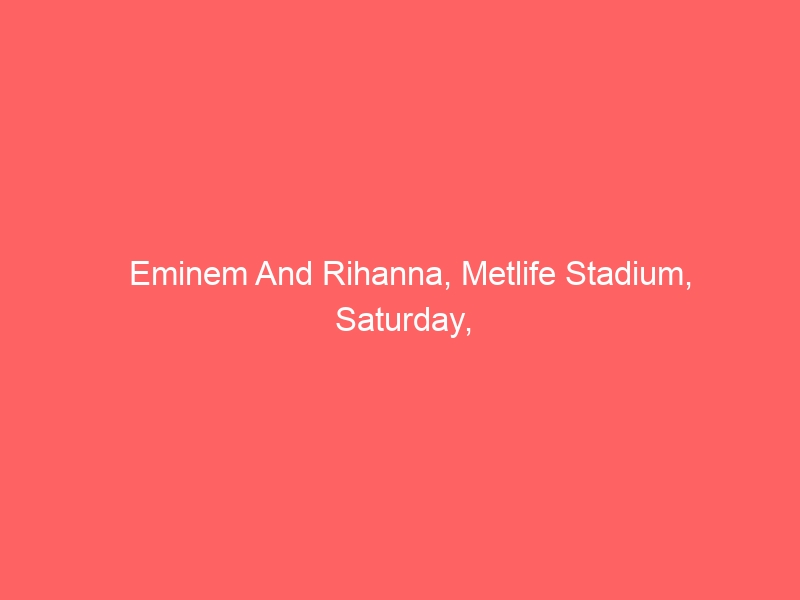 Eminem And Rihanna, Metlife Stadium, Saturday,